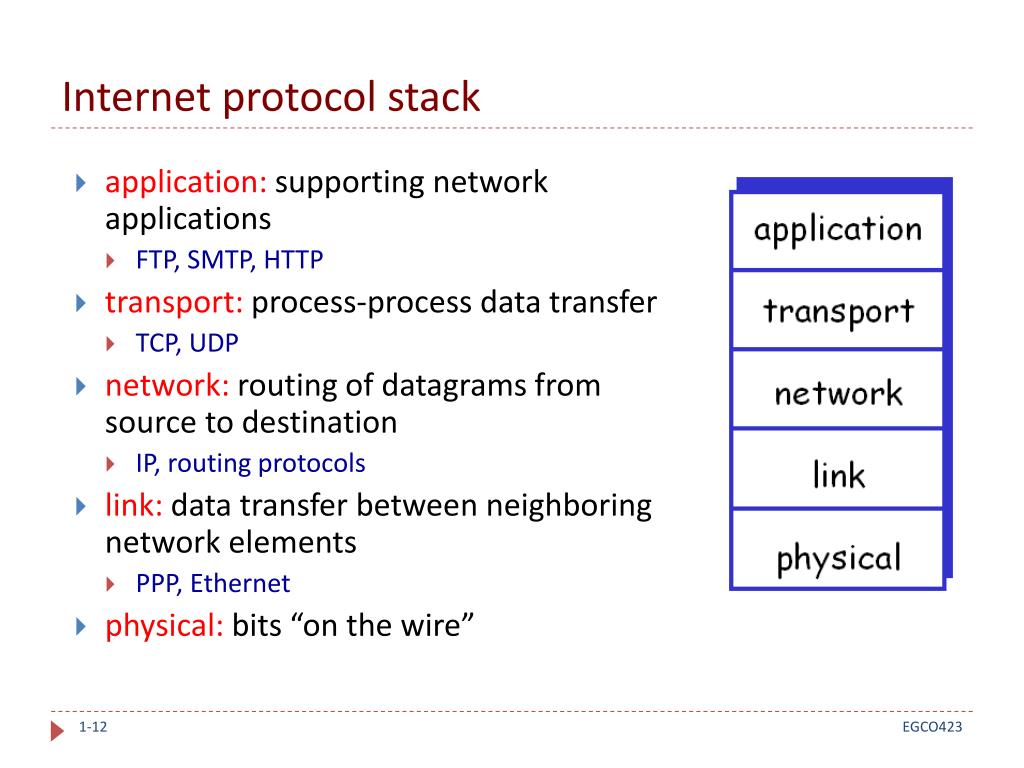 Internet protocol stack

application: supporting network applications
FTP, SMTP, HTTP
transport: process-process data transfer
TCP, UDP
network: routing of datagrams from source to destination
IP, routing protocols
link: data transfer between neighboring network elements
PPP, Ethernet
physical: bits “on the wire”

application
transport
network
link
physical

1-12
EGCO423